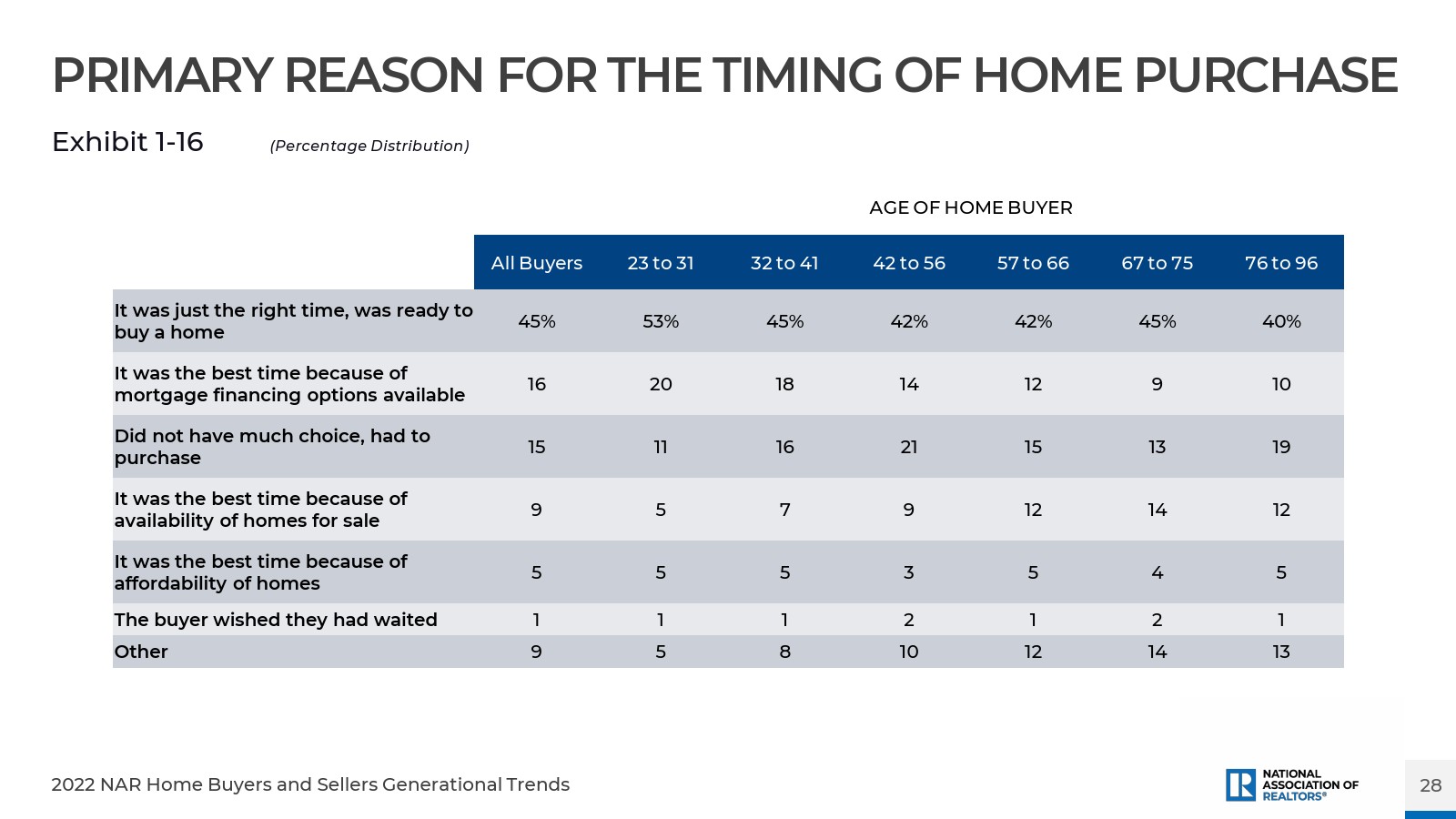 PRIMARY REASON FOR THE TIMING OF HOME PURCHASE

Exhibit 1-16 (Percentage Distribution)

AGE OF HOME BUYER

| | All Buyers | 23 to 31 | 32 to 41 | 42 to 56 | 57 to 66 | 67 to 75 | 76 to 96 |
|---|---|---|---|---|---|---|---|
| It was just the right time, was ready to buy a home | 45% | 53% | 45% | 42% | 42% | 45% | 40% |
| It was the best time because of mortgage financing options available | 16 | 20 | 18 | 14 | 12 | 9 | 10 |
| Did not have much choice, had to purchase | 15 | 11 | 16 | 21 | 15 | 13 | 19 |
| It was the best time because of availability of homes for sale | 9 | 5 | 7 | 9 | 12 | 14 | 12 |
| It was the best time because of affordability of homes | 5 | 5 | 5 | 3 | 5 | 4 | 5 |
| The buyer wished they had waited | 1 | 1 | 1 | 2 | 1 | 2 | 1 |
| Other | 9 | 5 | 8 | 10 | 12 | 14 | 13 |

2022 NAR Home Buyers and Sellers Generational Trends

NATIONAL ASSOCIATION OF REALTORS®

28